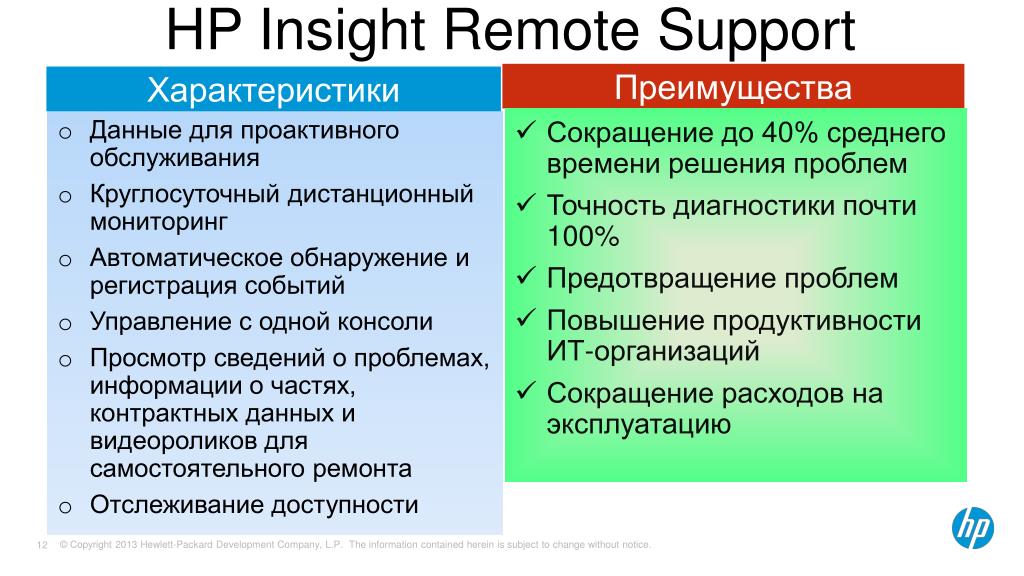 HP Insight Remote Support

Характеристики

o Данные для проактивного обслуживания
o Круглосуточный дистанционный мониторинг
o Автоматическое обнаружение и регистрация событий
o Управление с одной консоли
o Просмотр сведений о проблемах, информации о частях, контрактных данных и видеороликов для самостоятельного ремонта
o Отслеживание доступности

Преимущества

✓ Сокращение до 40% среднего времени решения проблем
✓ Точность диагностики почти 100%
✓ Предотвращение проблем
✓ Повышение продуктивности ИТ-организаций
✓ Сокращение расходов на эксплуатацию

12 © Copyright 2013 Hewlett-Packard Development Company, L.P. The information contained herein is subject to change without notice.

hp